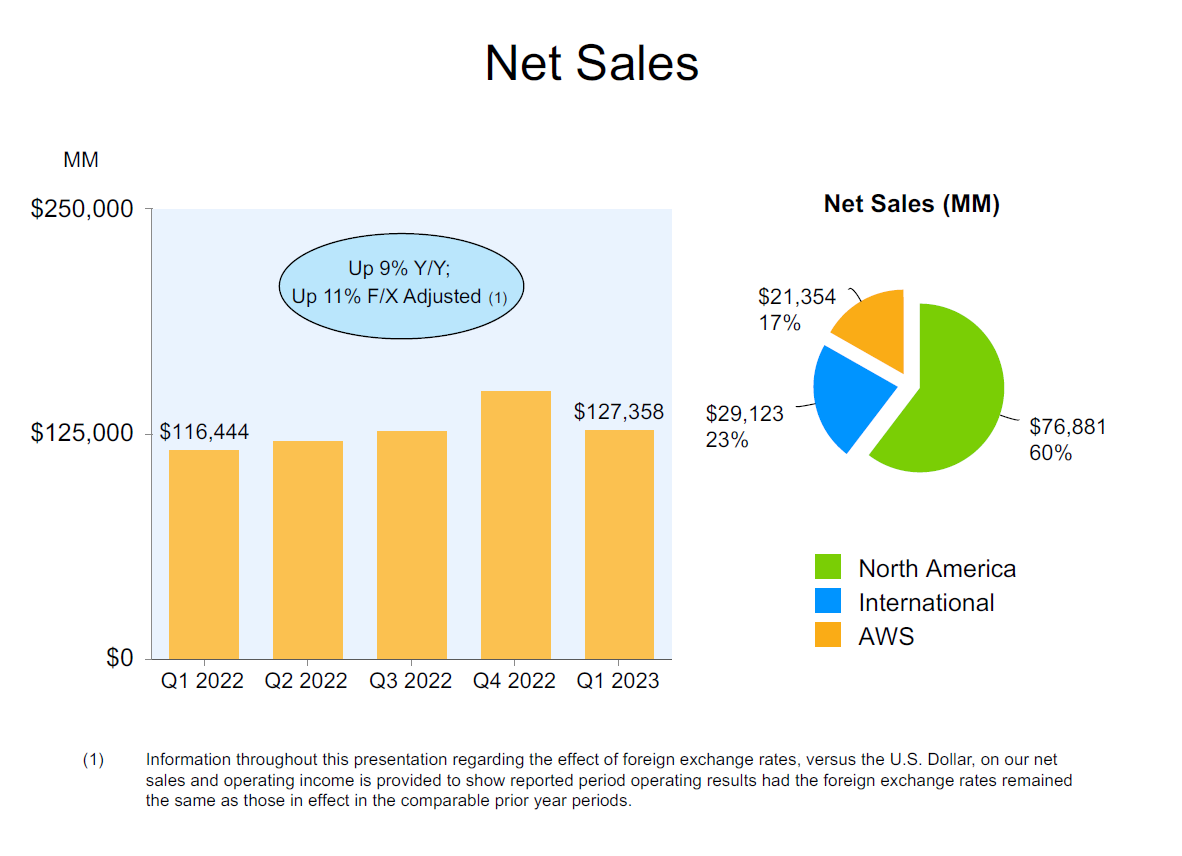 Net Sales

MM

$250,000

$125,000

$0

Up 9% Y/Y;
Up 11% F/X Adjusted (1)

$116,444

$127,358

Q1 2022 Q2 2022 Q3 2022 Q4 2022 Q1 2023

Net Sales (MM)

$21,354
17%

$29,123
23%

$76,881
60%

North America
International
AWS

(1) Information throughout this presentation regarding the effect of foreign exchange rates, versus the U.S. Dollar, on our net sales and operating income is provided to show reported period operating results had the foreign exchange rates remained the same as those in effect in the comparable prior year periods.